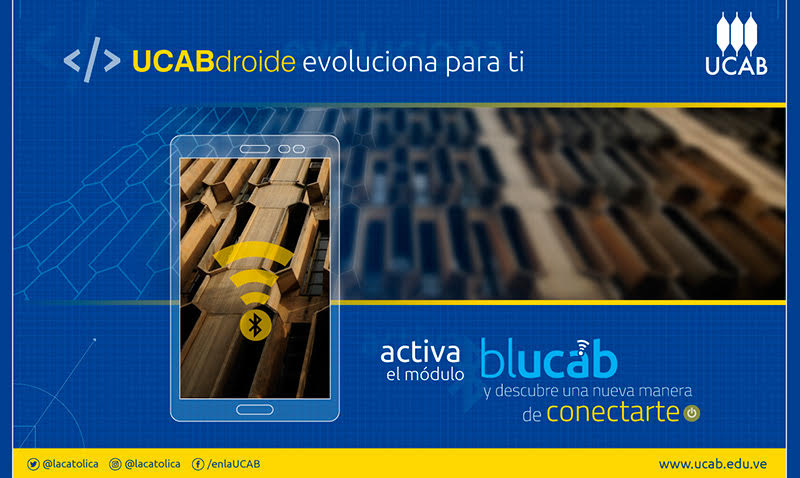 </> UCABdroide evoluciona para ti

UCAB

activa el módulo blucab
y descubre una nueva manera de conectarte

@lacatolica @lacatolica /enlaUCAB www.ucab.edu.ve